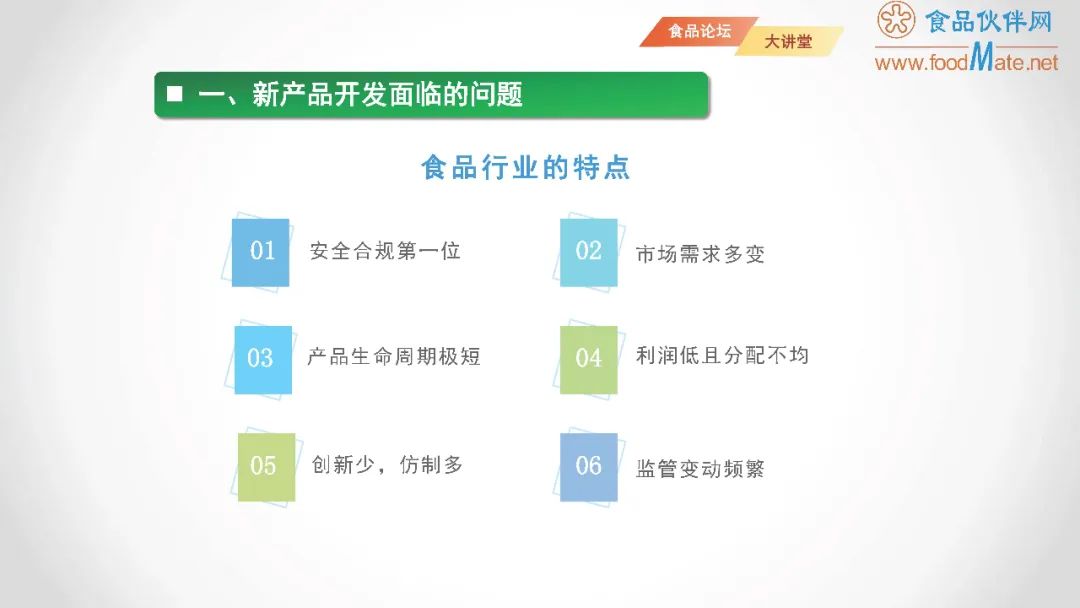 食品论坛
大讲堂
食品伙伴网
www.foodMate.net

■ 一、新产品开发面临的问题

食品行业的特点

01 安全合规第一位

02 市场需求多变

03 产品生命周期极短

04 利润低且分配不均

05 创新少，仿制多

06 监管变动频繁